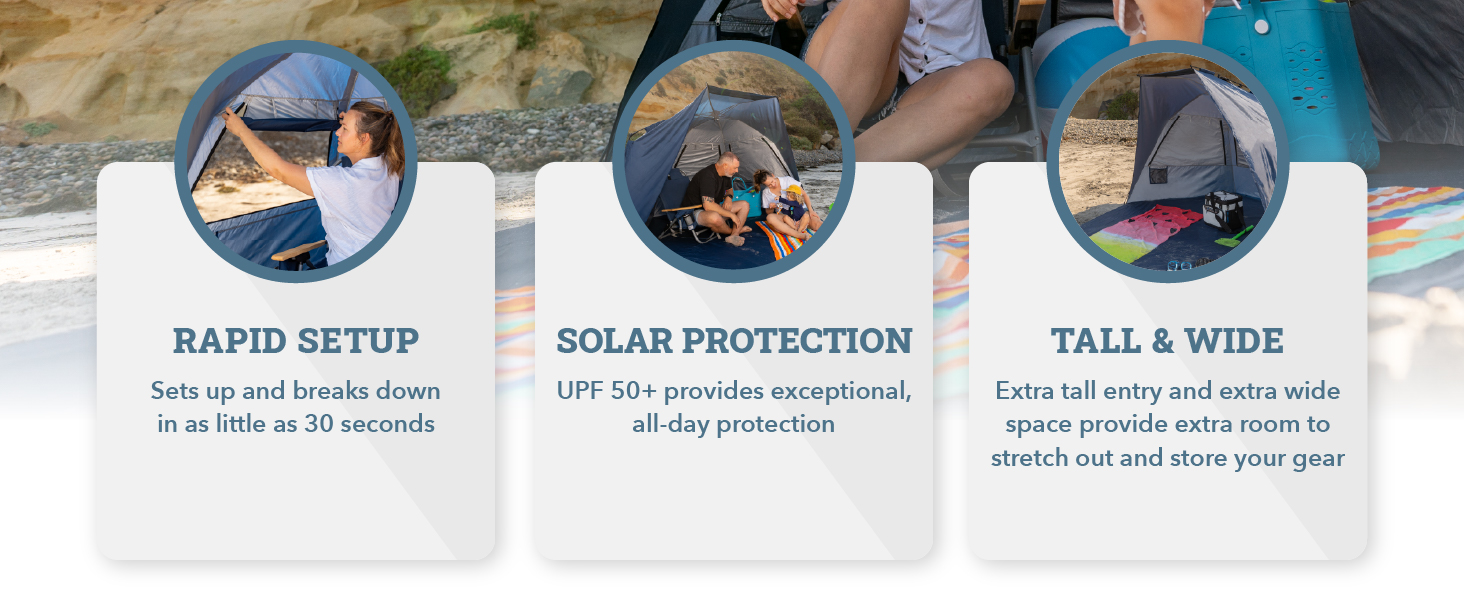 RAPID SETUP

Sets up and breaks down in as little as 30 seconds

SOLAR PROTECTION

UPF 50+ provides exceptional, all-day protection

TALL & WIDE

Extra tall entry and extra wide space provide extra room to stretch out and store your gear